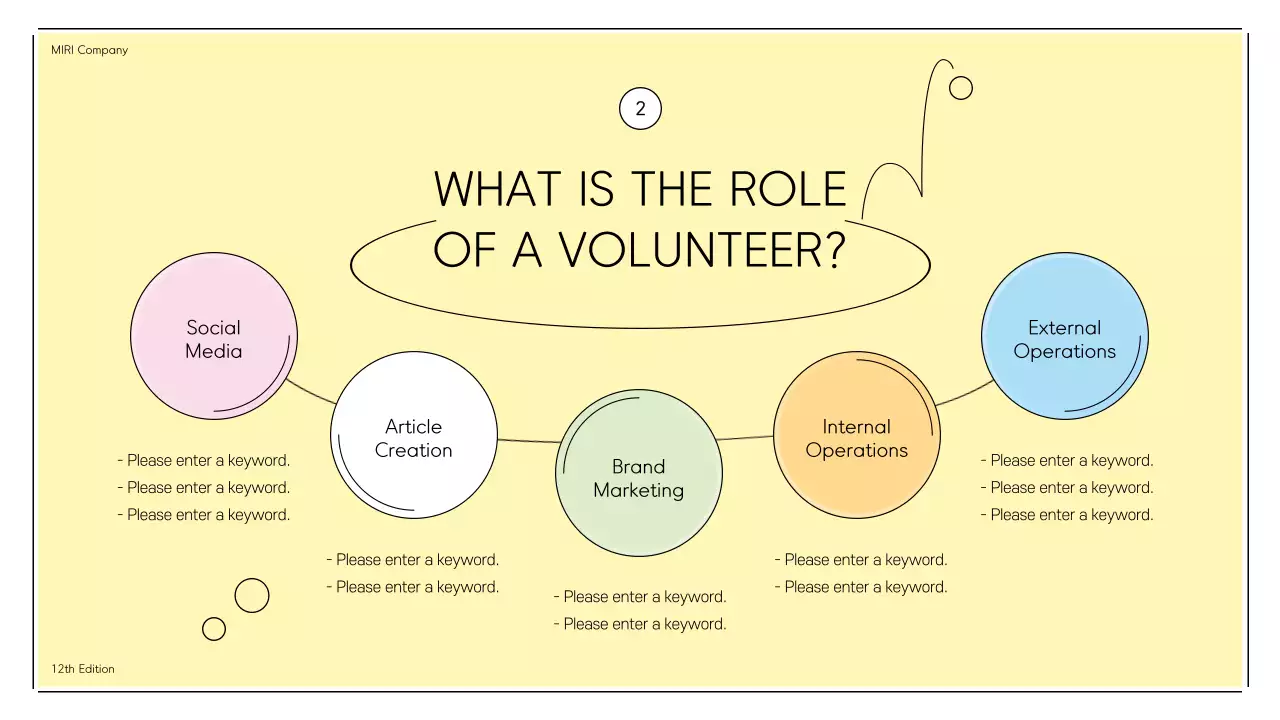 MIRI Company

2

WHAT IS THE ROLE OF A VOLUNTEER?

Social Media

- Please enter a keyword.
- Please enter a keyword.
- Please enter a keyword.

Article Creation

- Please enter a keyword.
- Please enter a keyword.

Brand Marketing

- Please enter a keyword.
- Please enter a keyword.

Internal Operations

- Please enter a keyword.
- Please enter a keyword.

External Operations

- Please enter a keyword.
- Please enter a keyword.
- Please enter a keyword.

12th Edition